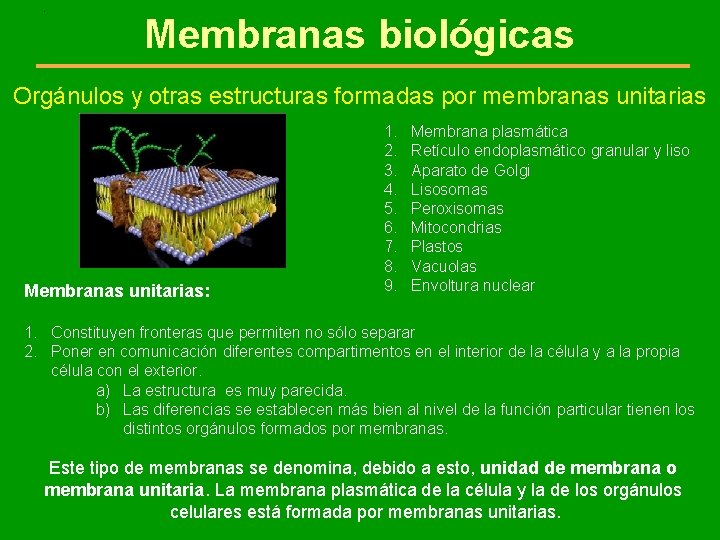 Membranas biológicas

Orgánulos y otras estructuras formadas por membranas unitarias

1. Membrana plasmática
2. Retículo endoplasmático granular y liso
3. Aparato de Golgi
4. Lisosomas
5. Peroxisomas
6. Mitocondrias
7. Plastos
8. Vacuolas
9. Envoltura nuclear

Membranas unitarias:

1. Constituyen fronteras que permiten no sólo separar
2. Poner en comunicación diferentes compartimentos en el interior de la célula y a la propia célula con el exterior.
a) La estructura es muy parecida.
b) Las diferencias se establecen más bien al nivel de la función particular tienen los distintos orgánulos formados por membranas.

Este tipo de membranas se denomina, debido a esto, unidad de membrana o membrana unitaria. La membrana plasmática de la célula y la de los orgánulos celulares está formada por membranas unitarias.